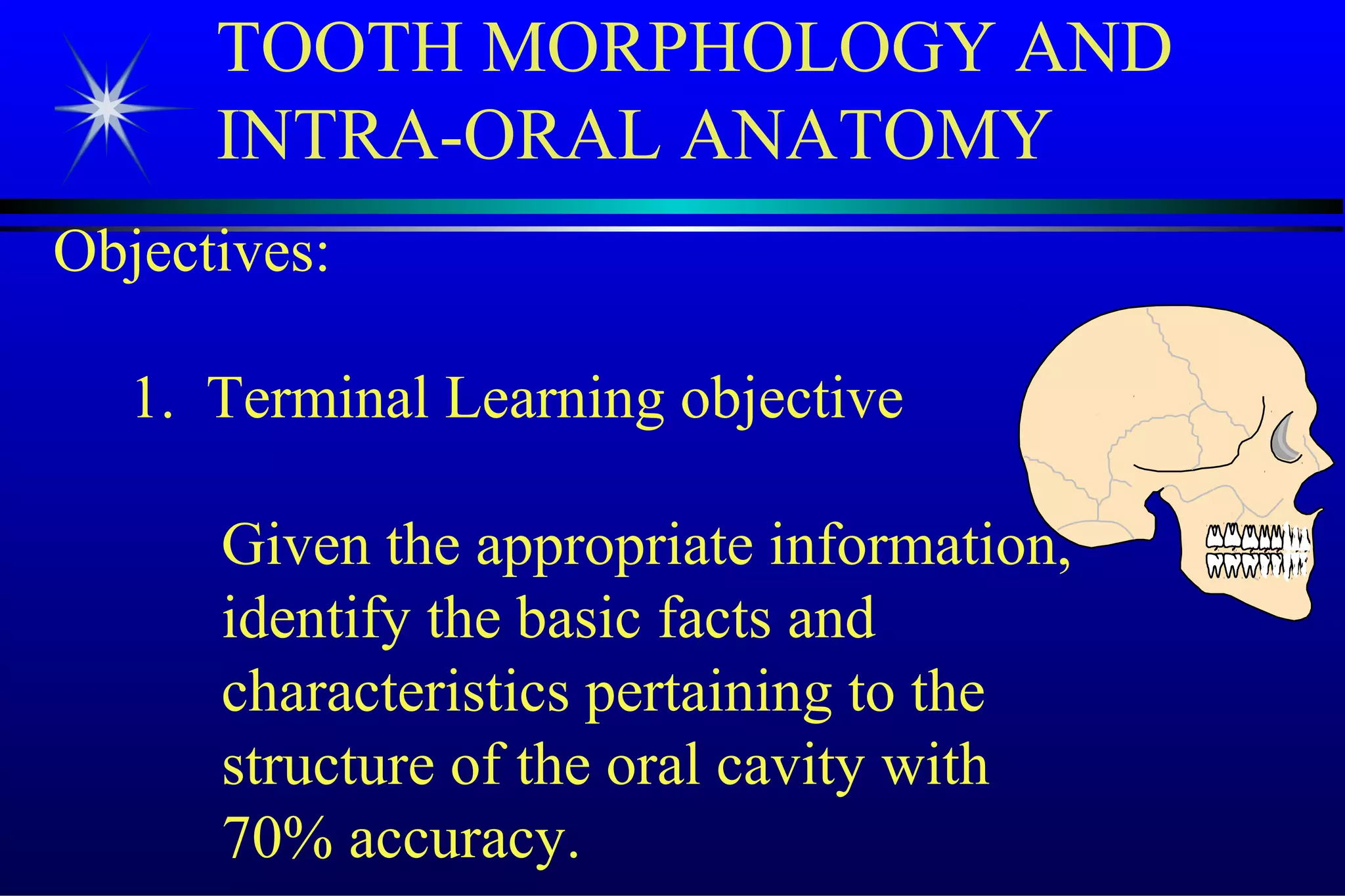 TOOTH MORPHOLOGY AND INTRA-ORAL ANATOMY

Objectives:

1. Terminal Learning objective

Given the appropriate information, identify the basic facts and characteristics pertaining to the structure of the oral cavity with 70% accuracy.